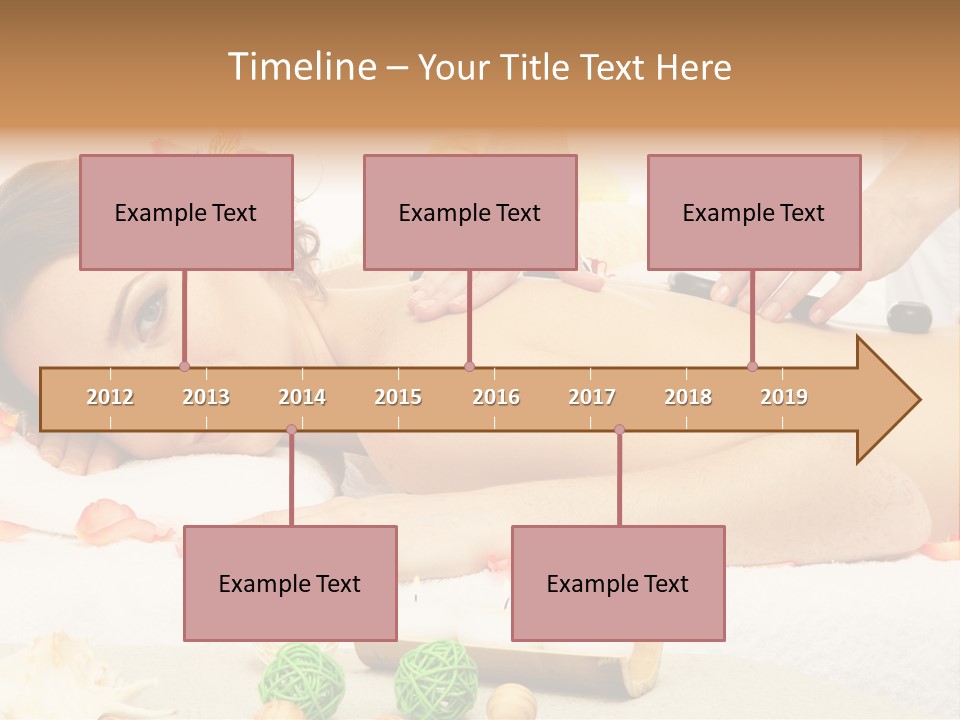 Timeline – Your Title Text Here

Example Text

Example Text

Example Text

2012 2013 2014 2015 2016 2017 2018 2019

Example Text

Example Text